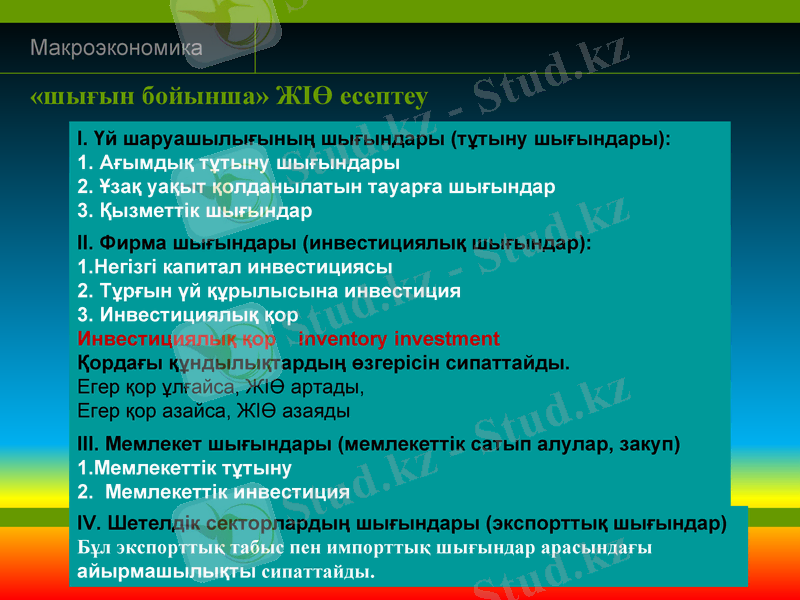 Макроэкономика

«шығын бойынша» ЖІӨ есептеу

I. Үй шаруашылығының шығындары (тұтыну шығындары):
1. Ағымдық тұтыну шығындары
2. Ұзақ уақыт қолданылатын тауарға шығындар
3. Қызметтік шығындар

II. Фирма шығындары (инвестициялық шығындар):
1.Негізгі капитал инвестициясы
2. Тұрғын үй құрылысына инвестиция
3. Инвестициялық қор
Инвестициялық қор inventory investment
Қордағы құндылықтардың өзгерісін сипаттайды.
Егер қор ұлғайса, ЖІӨ артады,
Егер қор азайса, ЖІӨ азаяды

III. Мемлекет шығындары (мемлекеттік сатып алулар, закуп)
1.Мемлекеттік тұтыну
2. Мемлекеттік инвестиция

IV. Шетелдік секторлардың шығындары (экспорттық шығындар)
Бұл экспорттық табыс пен импорттық шығындар арасындағы айырмашылықты сипаттайды.

Stud.kz - Stud.kz